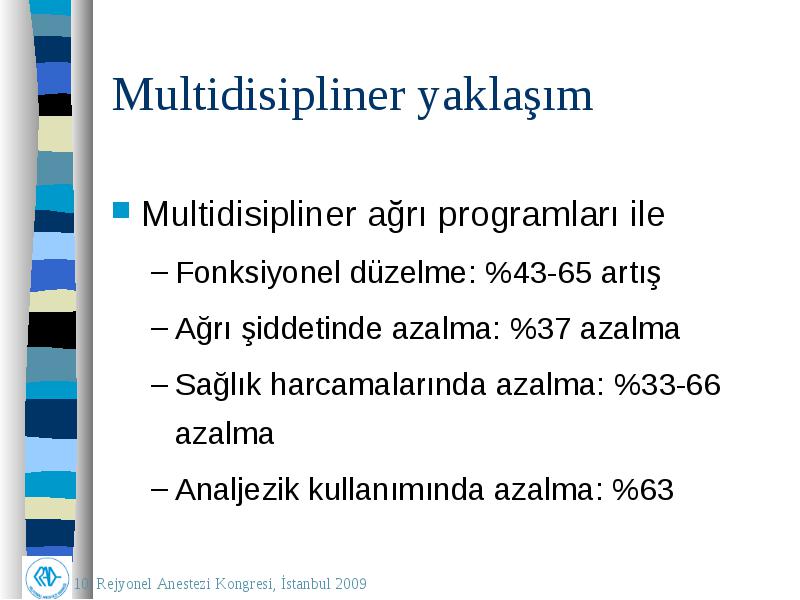 Multidisipliner yaklaşım

Multidisipliner ağrı programları ile

– Fonksiyonel düzelme: %43-65 artış

– Ağrı şiddetinde azalma: %37 azalma

– Sağlık harcamalarında azalma: %33-66 azalma

– Analjezik kullanımında azalma: %63

10. Rejyonel Anestezi Kongresi, İstanbul 2009